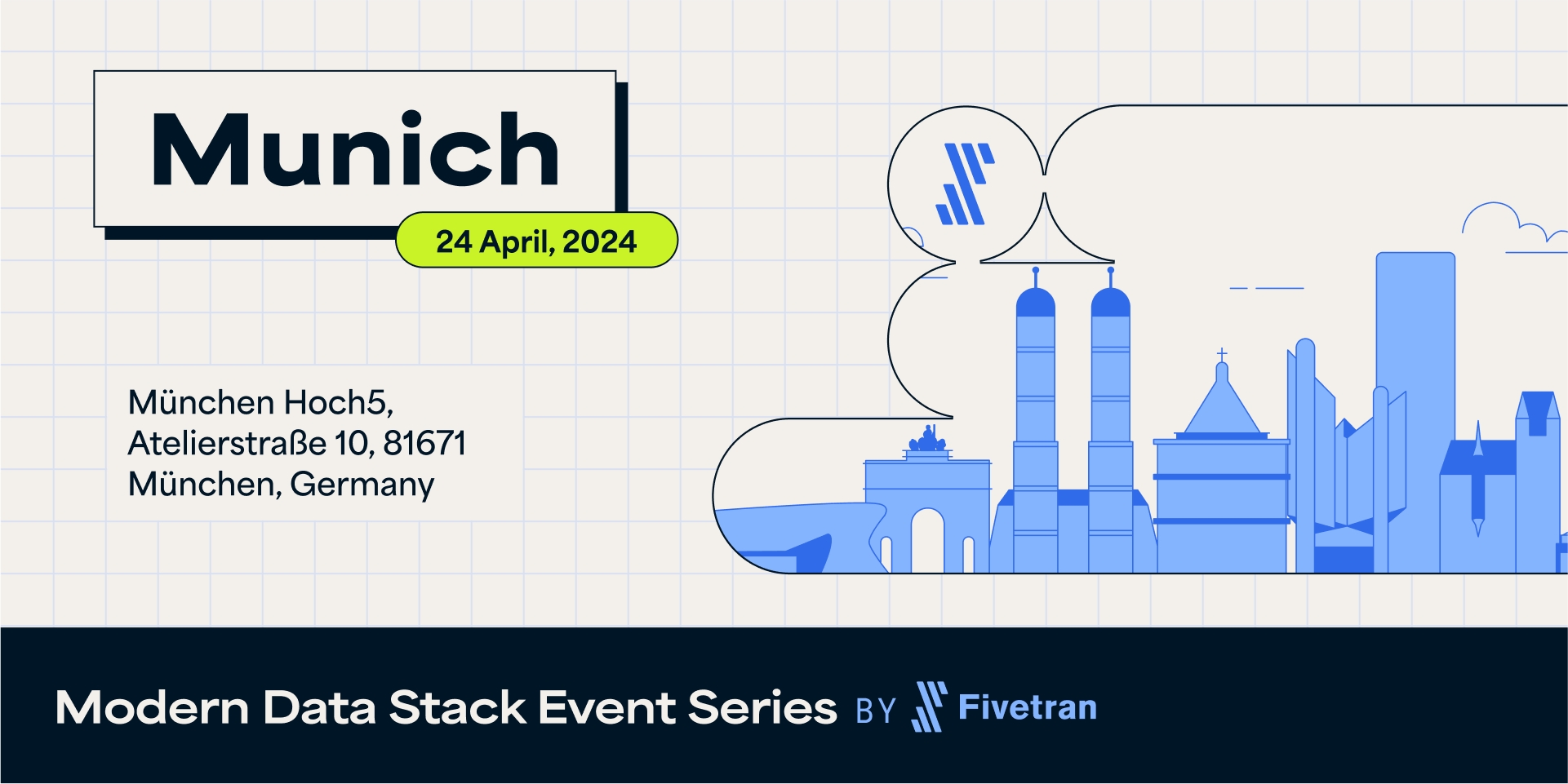 Munich

24 April, 2024

München Hoch5,
Atelierstraße 10, 81671
München, Germany

Modern Data Stack Event Series BY Fivetran